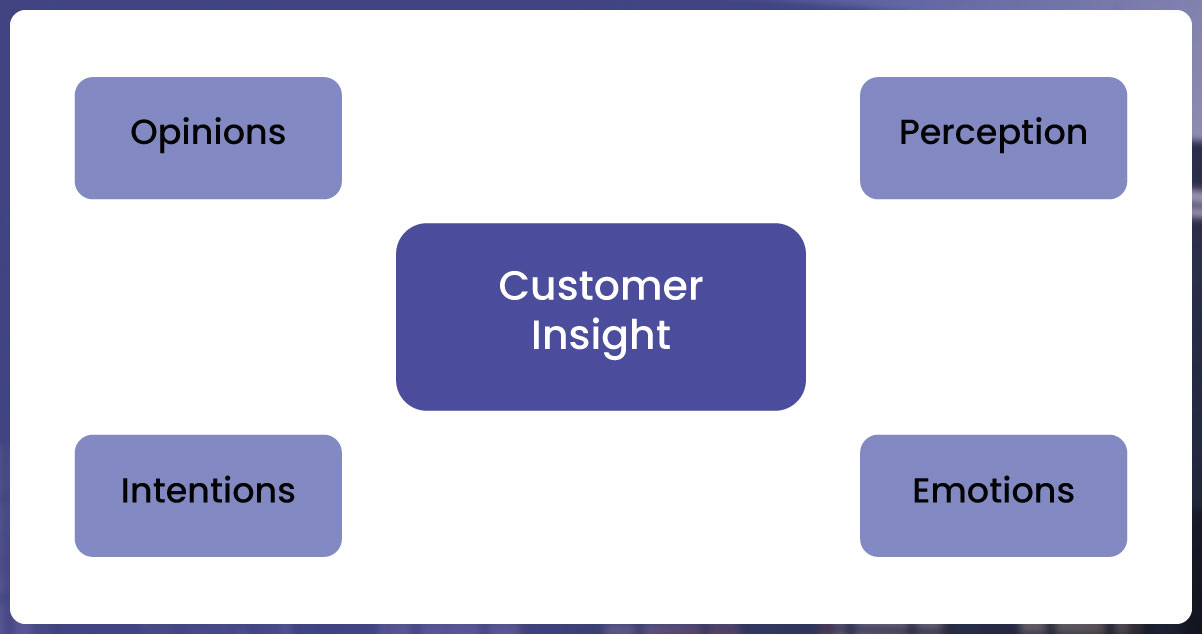 Opinions

Perception

Customer Insight

Intentions

Emotions